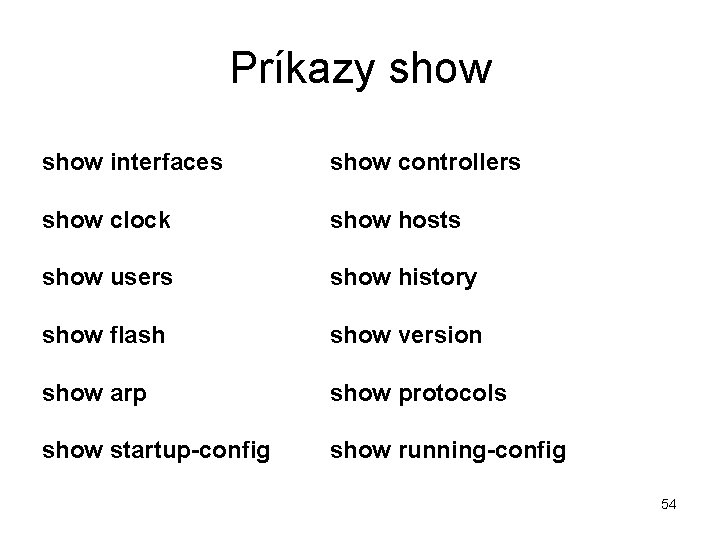 Príkazy show

show interfaces

show clock

show users

show flash

show arp

show startup-config

show controllers

show hosts

show history

show version

show protocols

show running-config

54